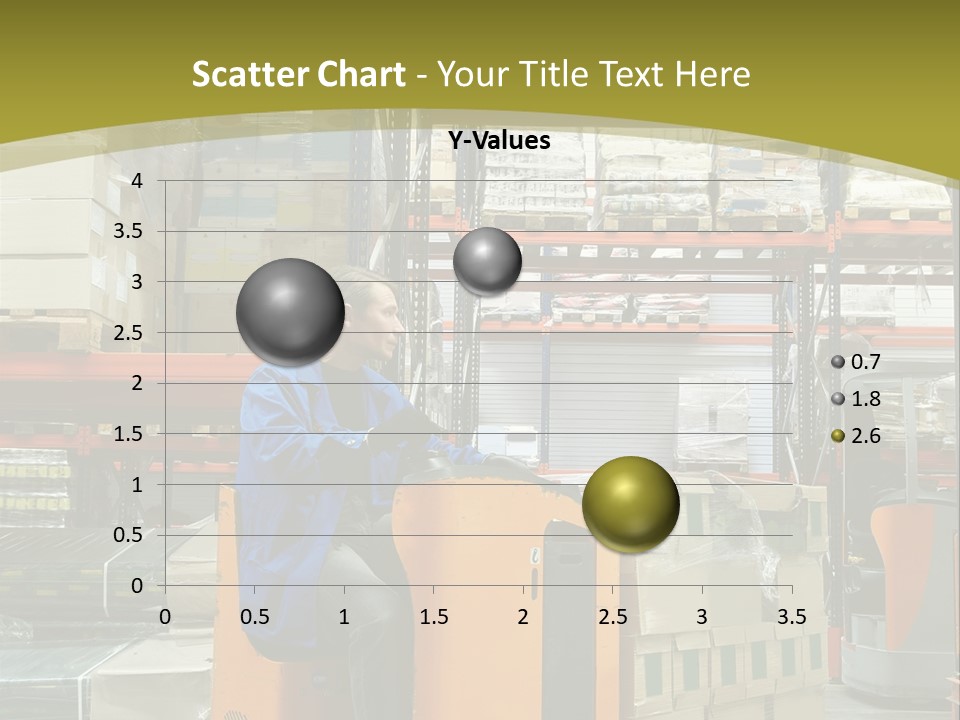 Scatter Chart - Your Title Text Here

Y-Values

4
3.5
3
2.5
2
1.5
1
0.5
0

0 0.5 1 1.5 2 2.5 3 3.5

0.7
1.8
2.6